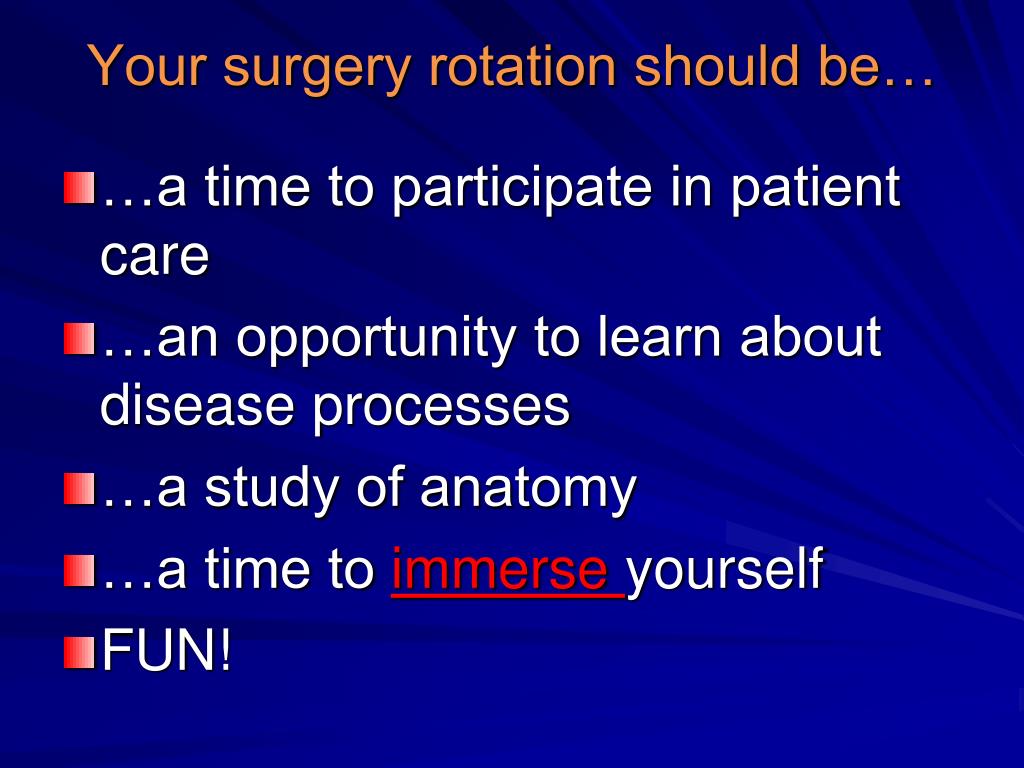 Your surgery rotation should be…

…a time to participate in patient care

…an opportunity to learn about disease processes

…a study of anatomy

…a time to immerse yourself

FUN!